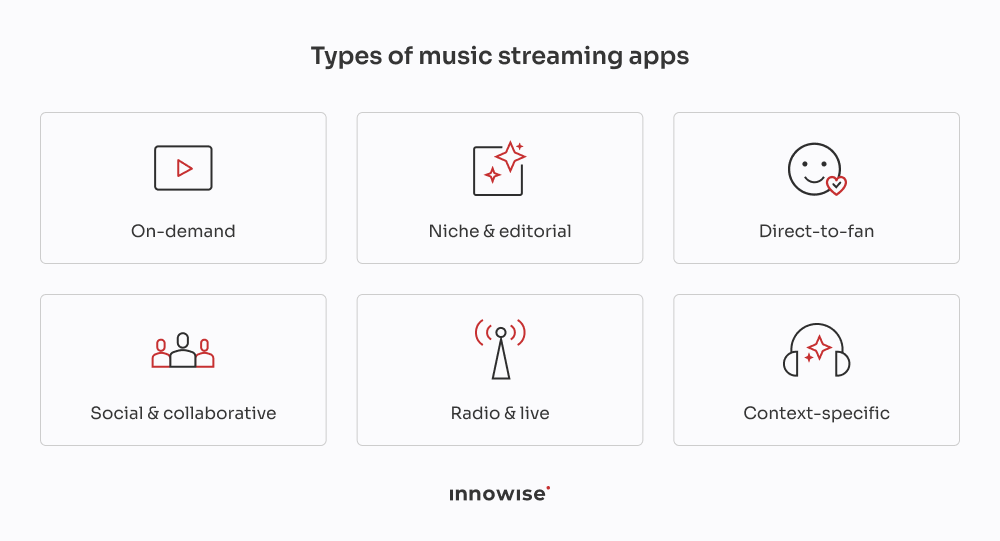 Types of music streaming apps

On-demand

Niche & editorial

Direct-to-fan

Social & collaborative

Radio & live

Context-specific

innowise